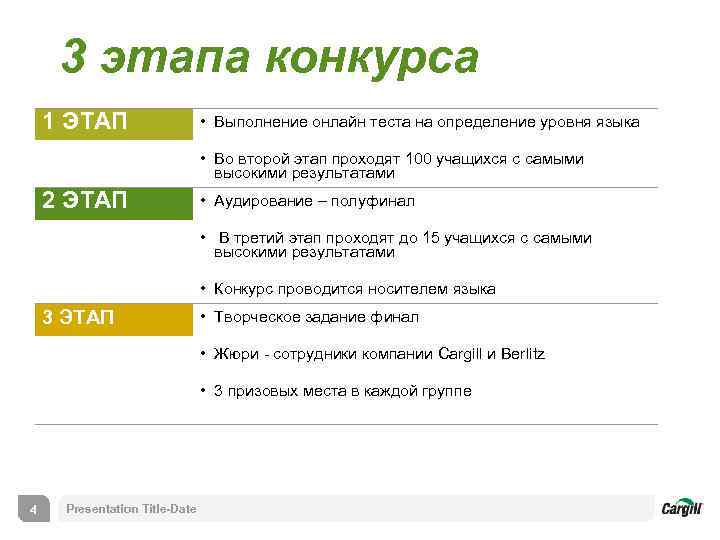 3 этапа конкурса

| 1 ЭТАП | • Выполнение онлайн теста на определение уровня языка<br>• Во второй этап проходят 100 учащихся с самыми высокими результатами |
|---|---|
| 2 ЭТАП | • Аудирование – полуфинал<br>• В третий этап проходят до 15 учащихся с самыми высокими результатами<br>• Конкурс проводится носителем языка |
| 3 ЭТАП | • Творческое задание финал<br>• Жюри - сотрудники компании Cargill и Berlitz<br>• 3 призовых места в каждой группе |

4 Presentation Title-Date

Cargill